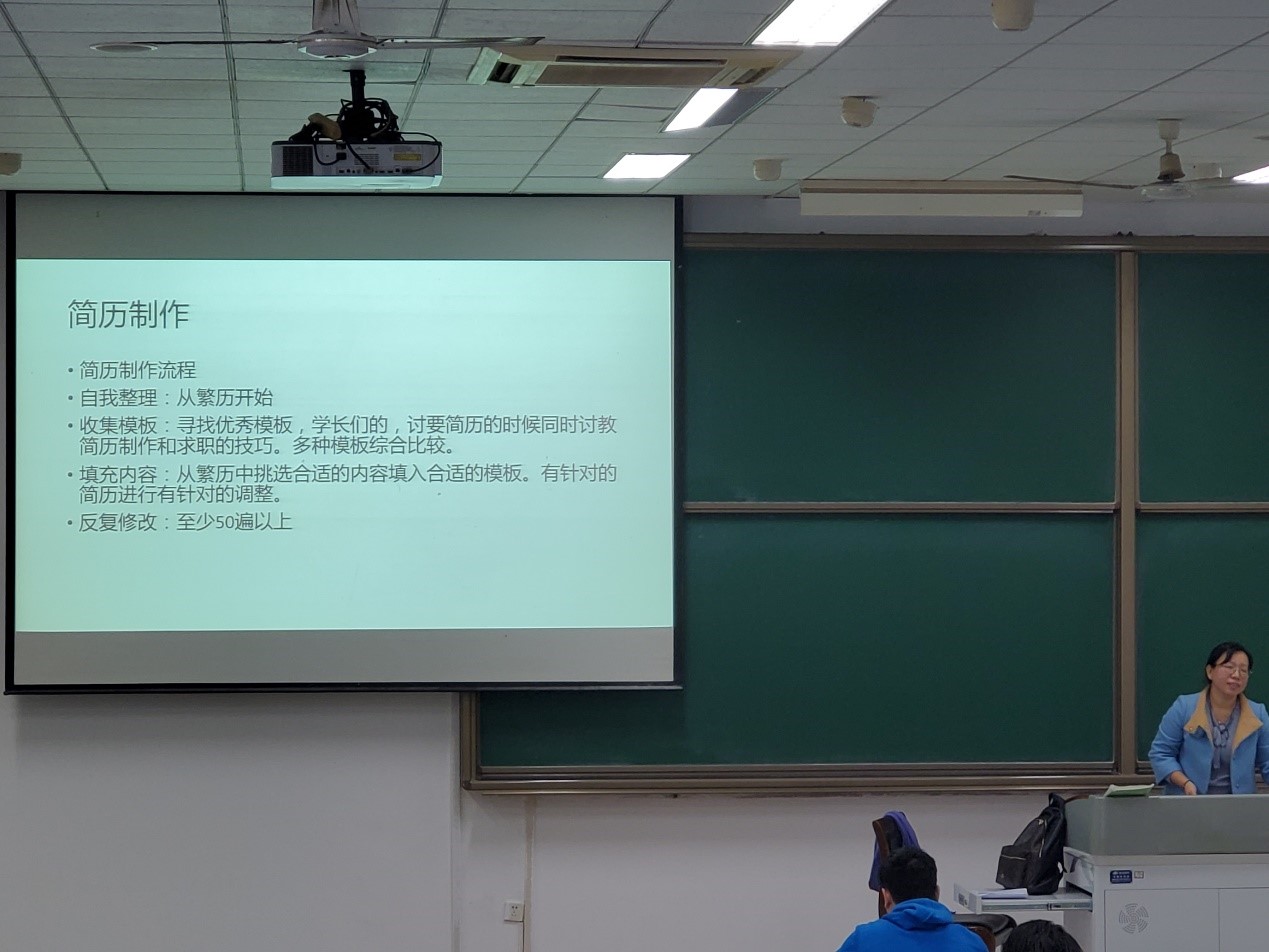 简历制作

• 简历制作流程
• 自我整理：从繁历开始
• 收集模板：寻找优秀模板，学长们的，讨要简历的时候同时讨教简历制作和求职的技巧。多种模板综合比较。
• 填充内容：从繁历中挑选合适的内容填入合适的模板。有针对的简历进行有针对的调整。
• 反复修改：至少50遍以上